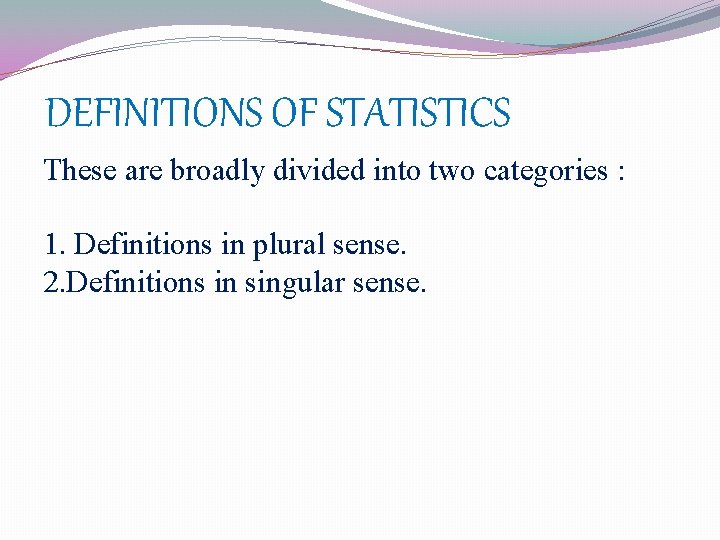 DEFINITIONS OF STATISTICS

These are broadly divided into two categories :

1. Definitions in plural sense.
2.Definitions in singular sense.